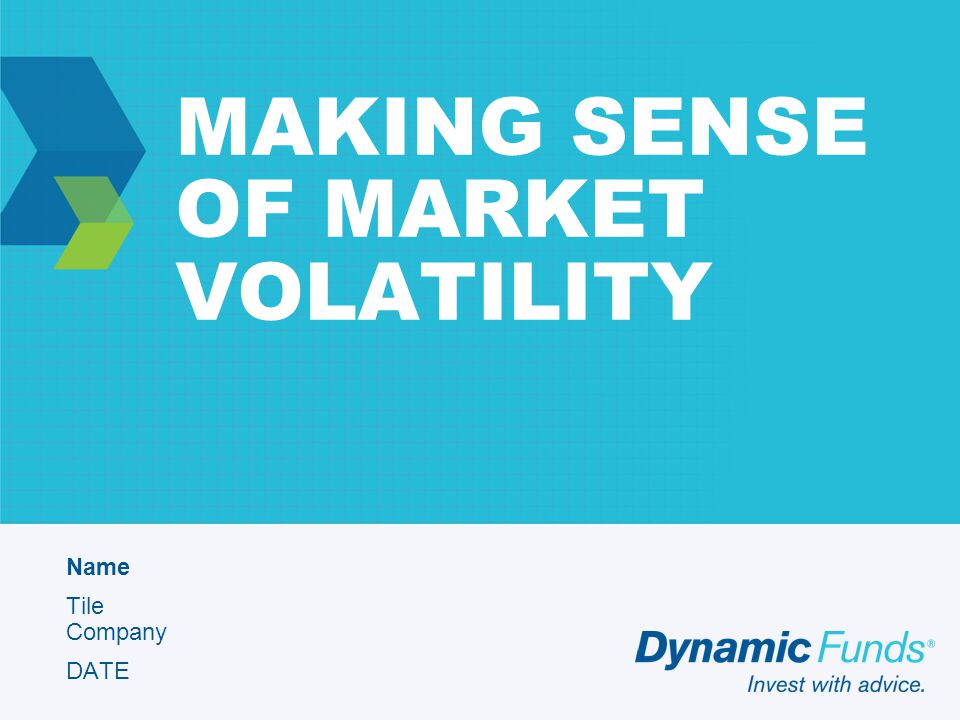 MAKING SENSE OF MARKET VOLATILITY

Name
Tile
Company
DATE

Dynamic Funds®
Invest with advice.